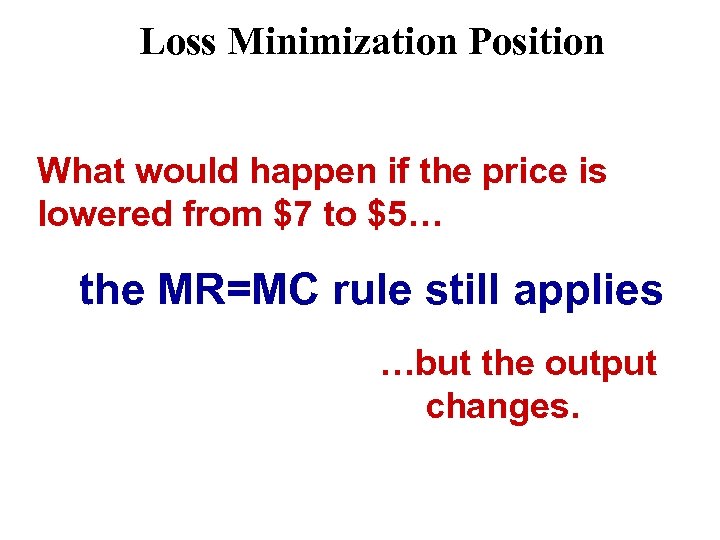 Loss Minimization Position

What would happen if the price is lowered from \$7 to \$5…

the MR=MC rule still applies

…but the output changes.